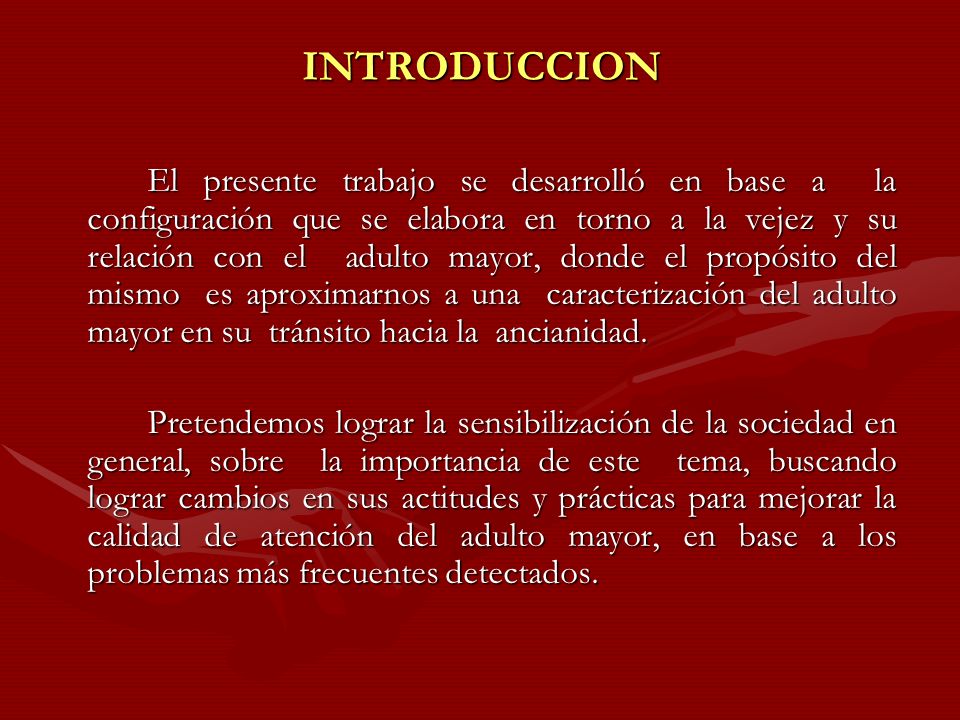 INTRODUCCION

El presente trabajo se desarrolló en base a la configuración que se elabora en torno a la vejez y su relación con el adulto mayor, donde el propósito del mismo es aproximarnos a una caracterización del adulto mayor en su tránsito hacia la ancianidad.

Pretendemos lograr la sensibilización de la sociedad en general, sobre la importancia de este tema, buscando lograr cambios en sus actitudes y prácticas para mejorar la calidad de atención del adulto mayor, en base a los problemas más frecuentes detectados.